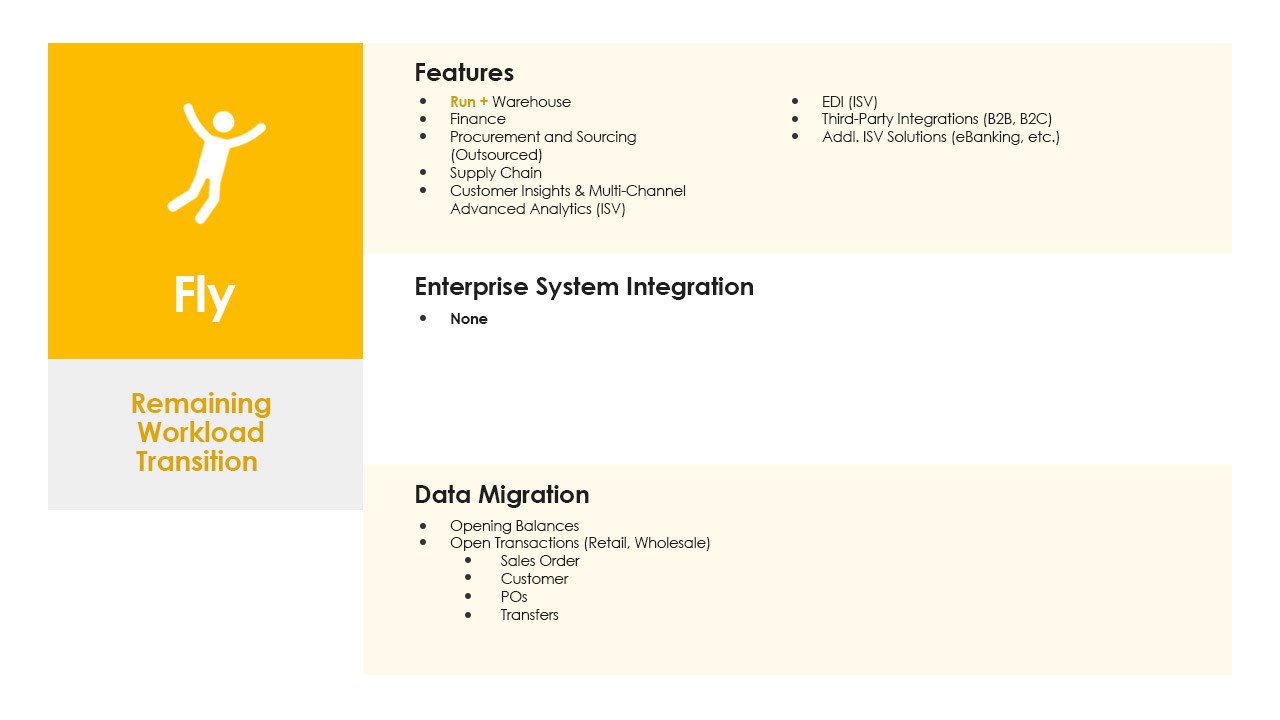 Fly

Remaining Workload Transition

Features

- Run + Warehouse
- Finance
- Procurement and Sourcing (Outsourced)
- Supply Chain
- Customer Insights & Multi-Channel Advanced Analytics (ISV)

- EDI (ISV)
- Third-Party Integrations (B2B, B2C)
- Addl. ISV Solutions (eBanking, etc.)

Enterprise System Integration

- None

Data Migration

- Opening Balances
- Open Transactions (Retail, Wholesale)
  - Sales Order
  - Customer
  - POs
  - Transfers